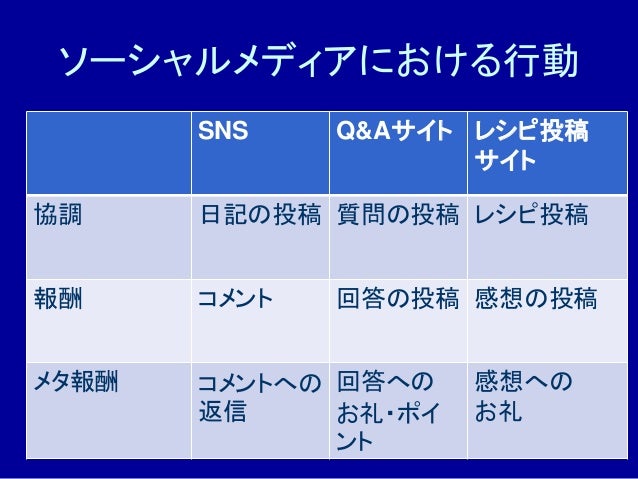 ソーシャルメディアにおける行動

| | SNS | Q&Aサイト | レシピ投稿サイト |
|---|---|---|---|
| 協調 | 日記の投稿 | 質問の投稿 | レシピ投稿 |
| 報酬 | コメント | 回答の投稿 | 感想の投稿 |
| メタ報酬 | コメントへの返信 | 回答へのお礼・ポイント | 感想へのお礼 |